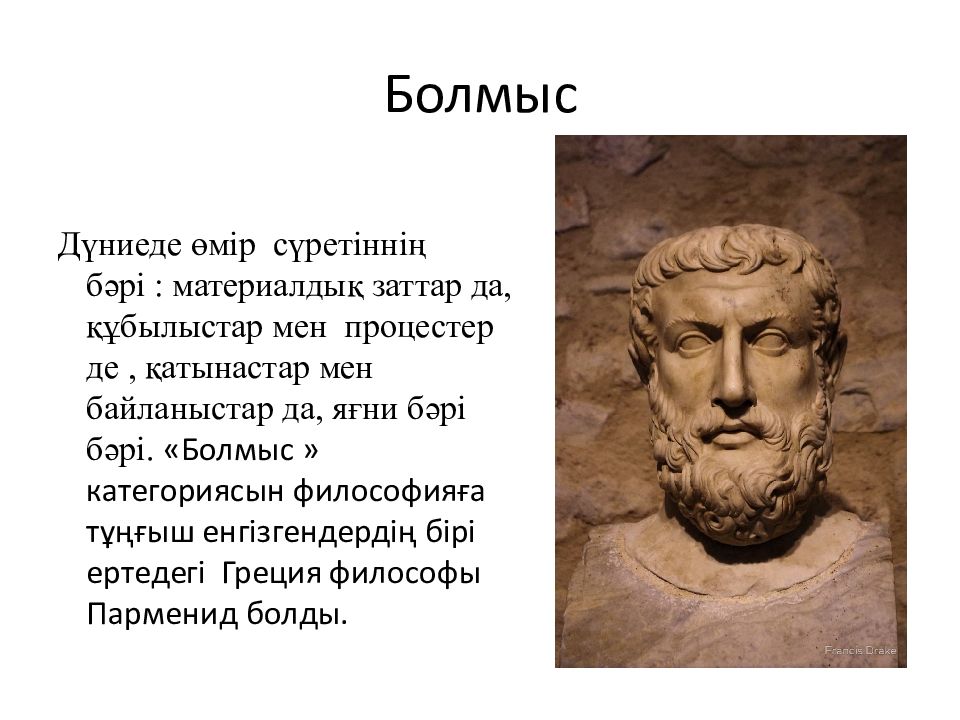 Болмыс

Дүниеде өмір сүретіннің бәрі : материалдық заттар да, құбылыстар мен процестер де , қатынастар мен байланыстар да, яғни бәрі бәрі. «Болмыс » категориясын философияға тұңғыш енгізгендердің бірі ертедегі Греция философы Парменид болды.

Francis Drake